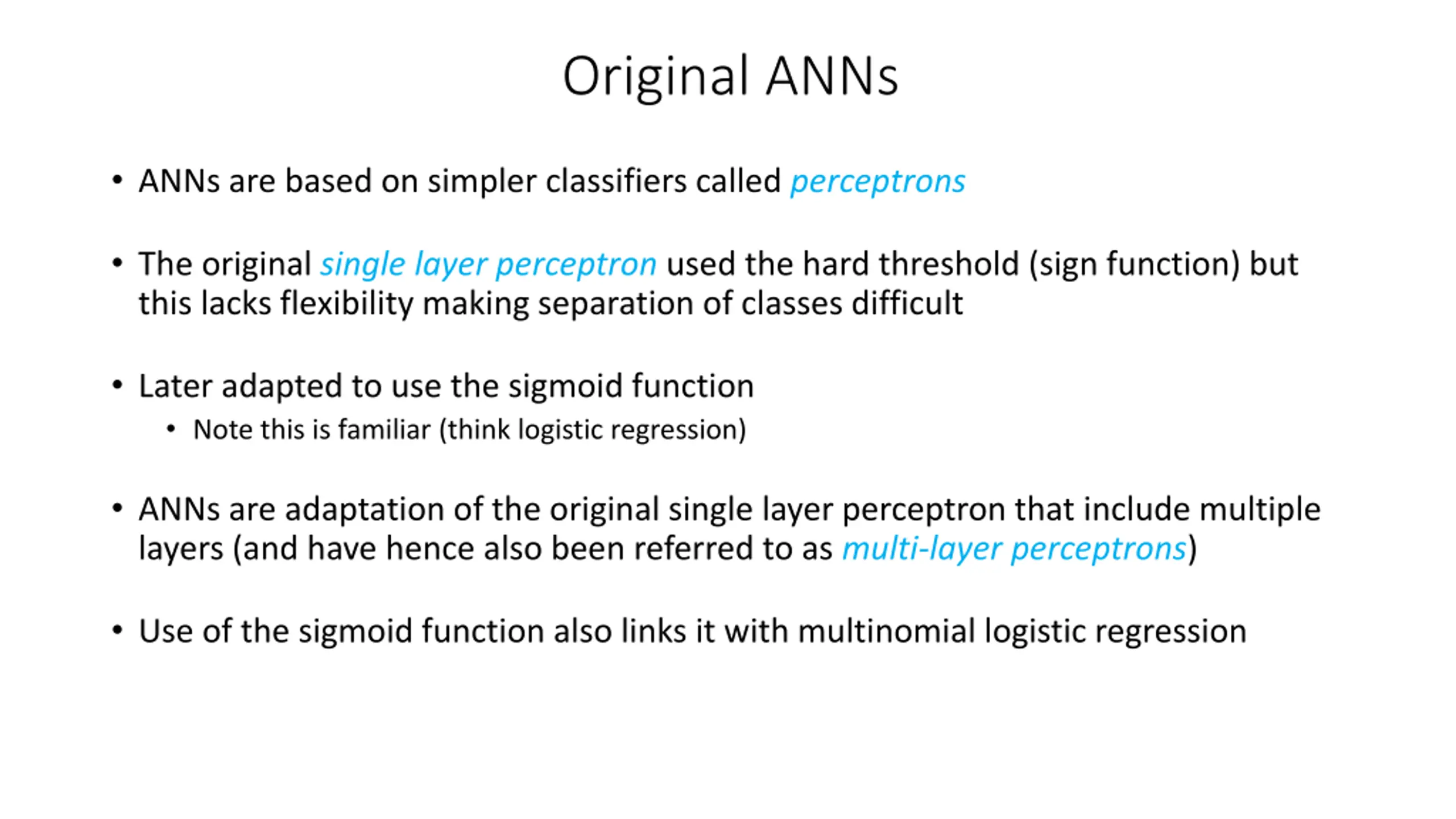 Original ANNs

• ANNs are based on simpler classifiers called perceptrons

• The original single layer perceptron used the hard threshold (sign function) but this lacks flexibility making separation of classes difficult

• Later adapted to use the sigmoid function
  • Note this is familiar (think logistic regression)

• ANNs are adaptation of the original single layer perceptron that include multiple layers (and have hence also been referred to as multi-layer perceptrons)

• Use of the sigmoid function also links it with multinomial logistic regression